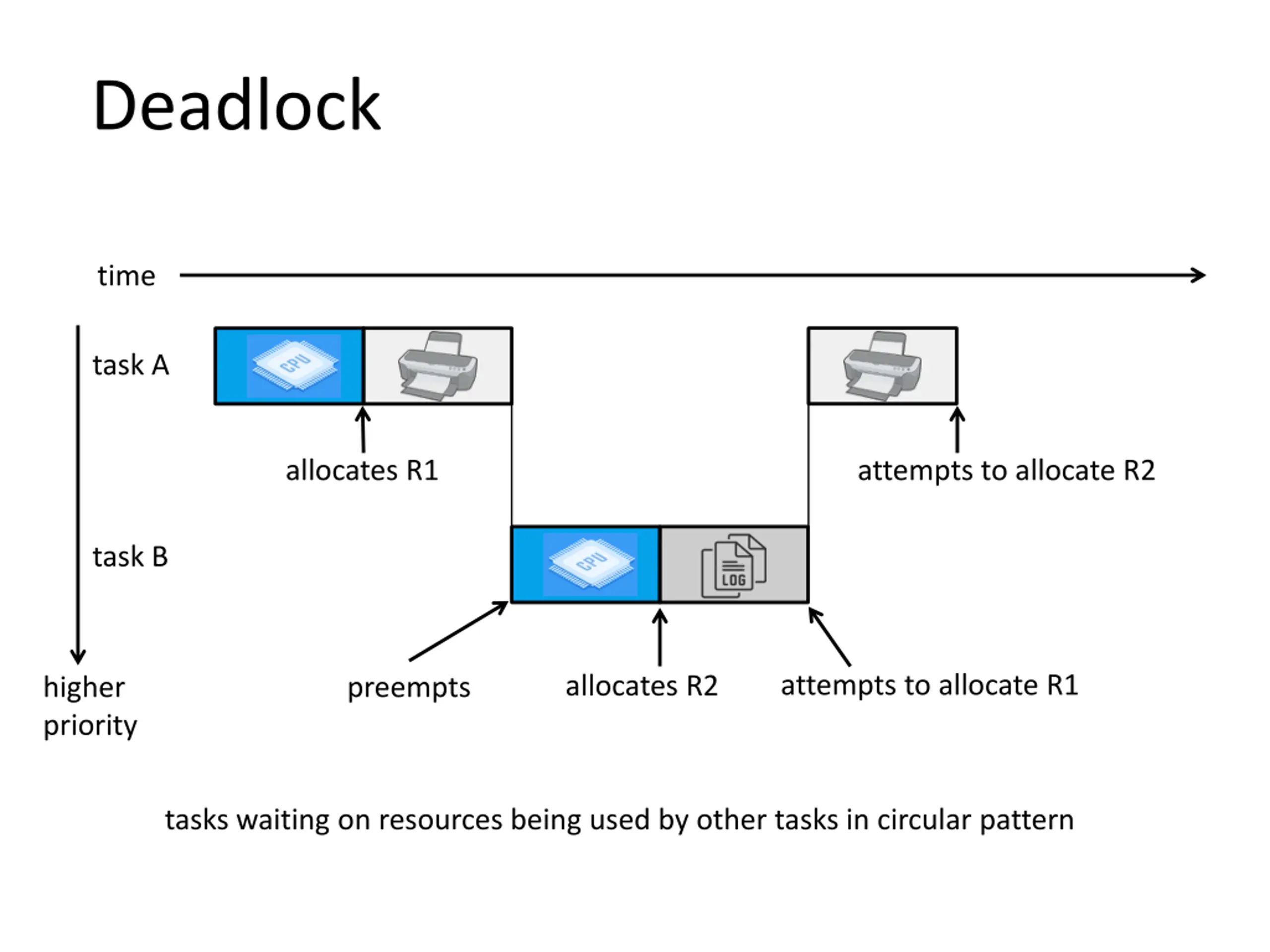 Deadlock

time

task A

CPU

allocates R1

attempts to allocate R2

task B

CPU

LOG

higher priority

preempts

allocates R2

attempts to allocate R1

tasks waiting on resources being used by other tasks in circular pattern